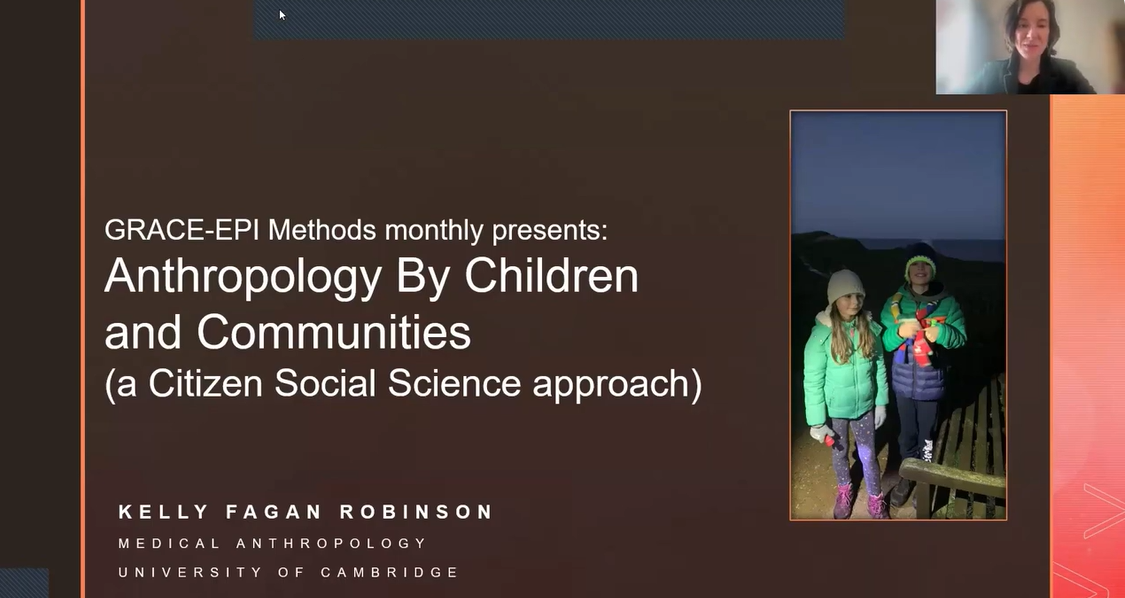 GRACE-EPI Methods monthly presents:
Anthropology By Children and Communities
(a Citizen Social Science approach)

KELLY FAGAN ROBINSON
MEDICAL ANTHROPOLOGY
UNIVERSITY OF CAMBRIDGE